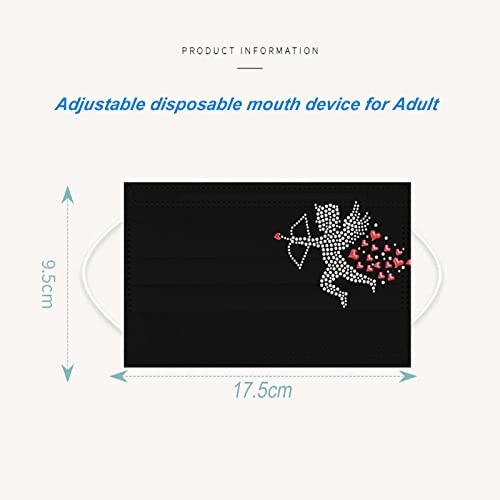 PRODUCT INFORMATION

Adjustable disposable mouth device for Adult

9.5cm

17.5cm